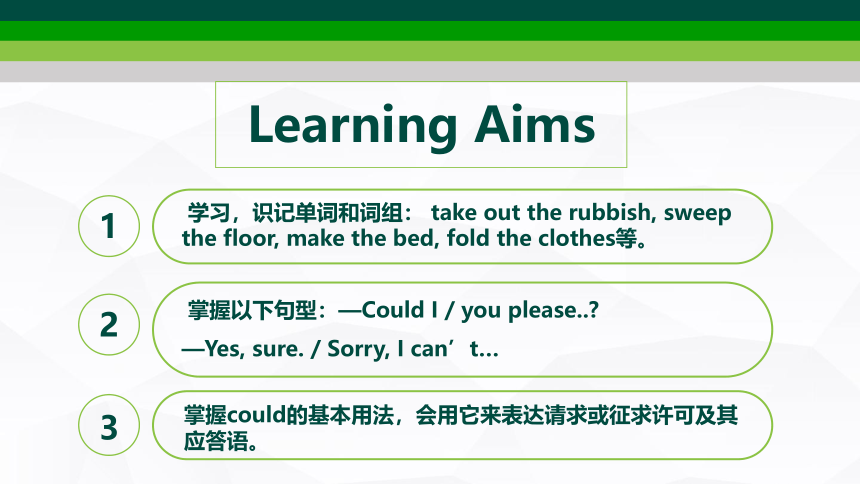 Learning Aims

1

学习，识记单词和词组： take out the rubbish, sweep the floor, make the bed, fold the clothes等。

2

掌握以下句型：—Could I / you please..?

—Yes, sure. / Sorry, I can’t…

3

掌握could的基本用法，会用它来表达请求或征求许可及其应答语。